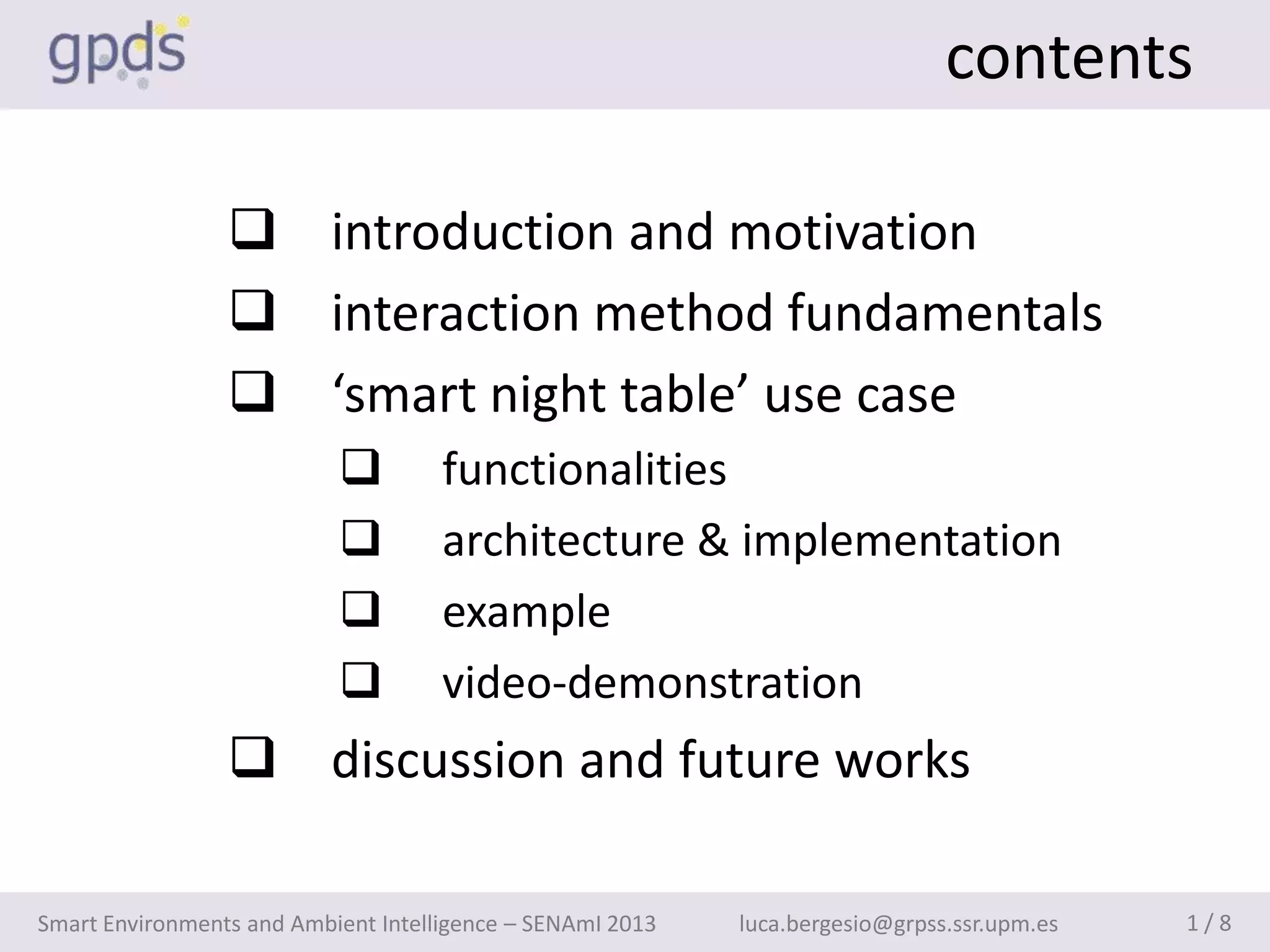 gpds

contents

❑ introduction and motivation
❑ interaction method fundamentals
❑ ‘smart night table’ use case
❑ functionalities
❑ architecture & implementation
❑ example
❑ video-demonstration
❑ discussion and future works

Smart Environments and Ambient Intelligence – SENAmI 2013 luca.bergesio@grpss.ssr.upm.es 1 / 8